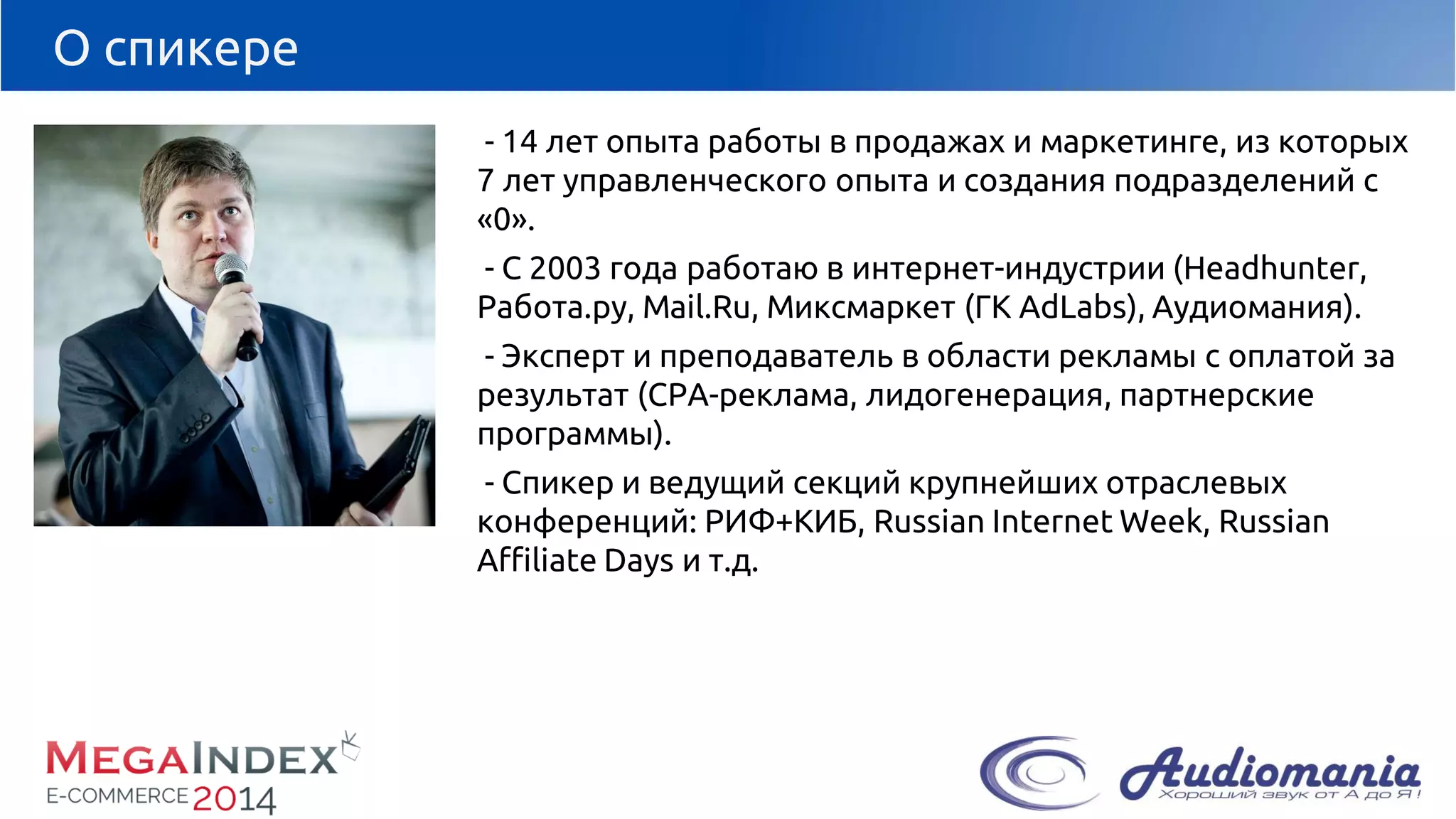 О спикере

- 14 лет опыта работы в продажах и маркетинге, из которых 7 лет управленческого опыта и создания подразделений с «0».

- С 2003 года работаю в интернет-индустрии (Headhunter, Работа.ру, Mail.Ru, Миксмаркет (ГК AdLabs), Аудиомания).

- Эксперт и преподаватель в области рекламы с оплатой за результат (CPA-реклама, лидогенерация, партнерские программы).

- Спикер и ведущий секций крупнейших отраслевых конференций: РИФ+КИБ, Russian Internet Week, Russian Affiliate Days и т.д.

MEGAINDEX
E-COMMERCE 2014

Audiomania
Хороший звук от А до Я!